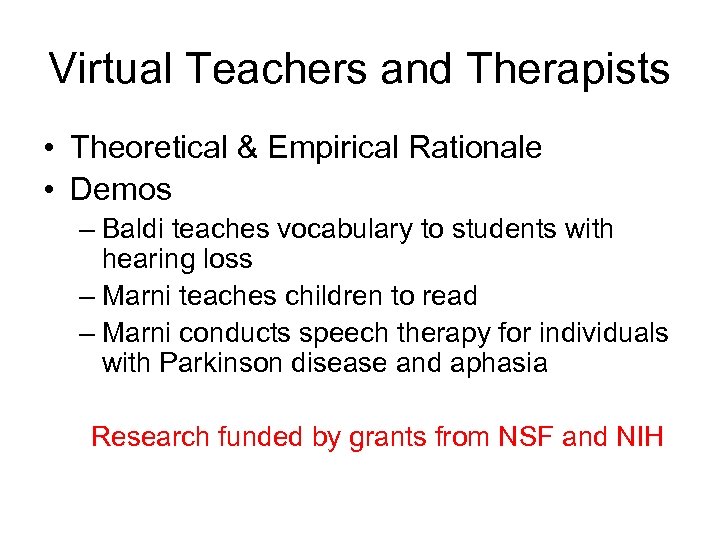 Virtual Teachers and Therapists

• Theoretical & Empirical Rationale
• Demos
– Baldi teaches vocabulary to students with hearing loss
– Marni teaches children to read
– Marni conducts speech therapy for individuals with Parkinson disease and aphasia

Research funded by grants from NSF and NIH